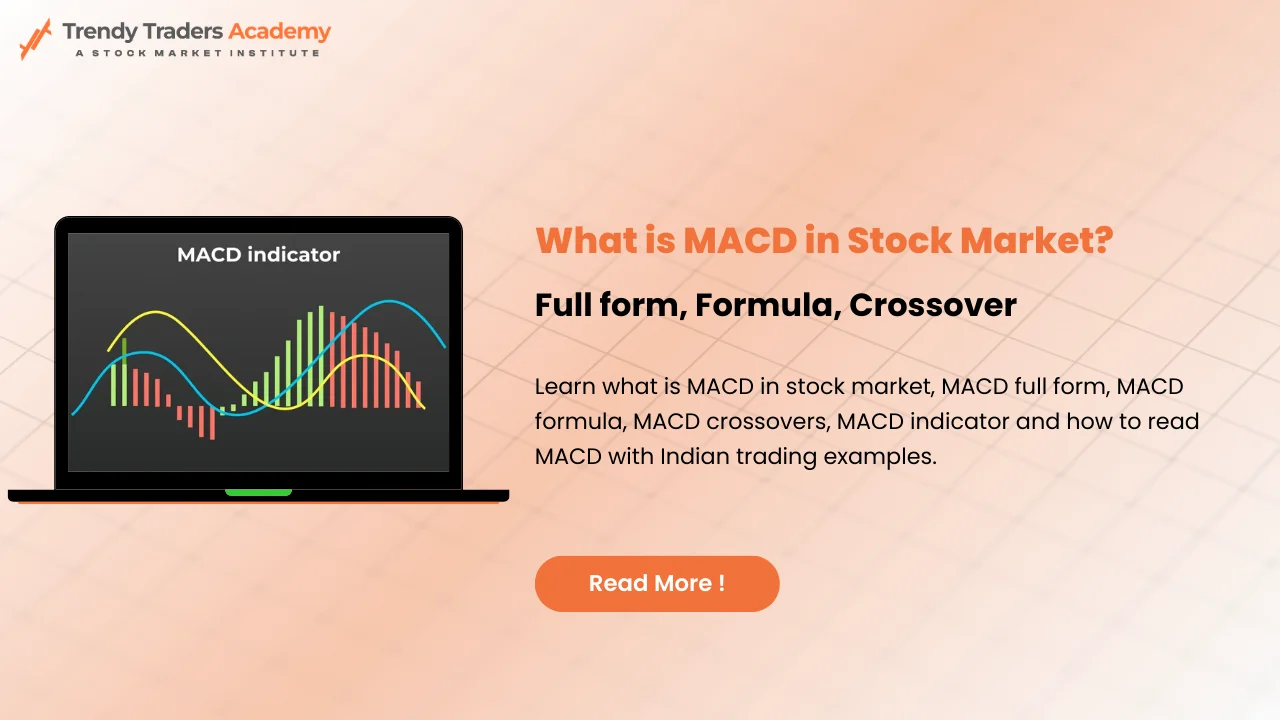 Trendy Traders Academy
A STOCK MARKET INSTITUTE

MACD indicator

What is MACD in Stock Market?

Full form, Formula, Crossover

Learn what is MACD in stock market, MACD full form, MACD formula, MACD crossovers, MACD indicator and how to read MACD with Indian trading examples.

Read More !